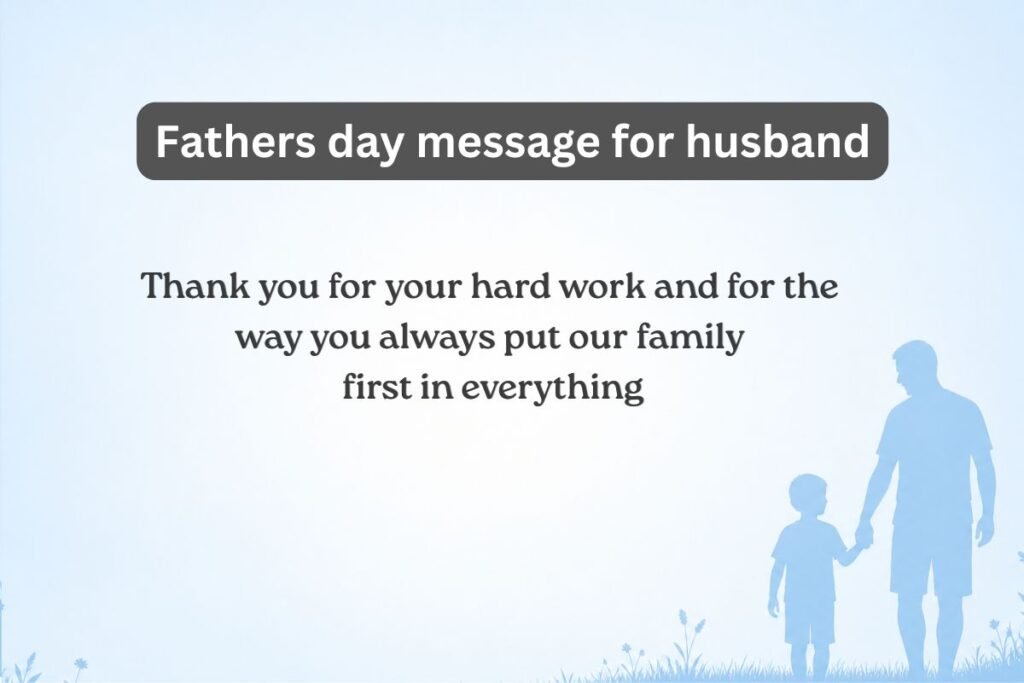 Fathers day message for husband

Thank you for your hard work and for the way you always put our family first in everything